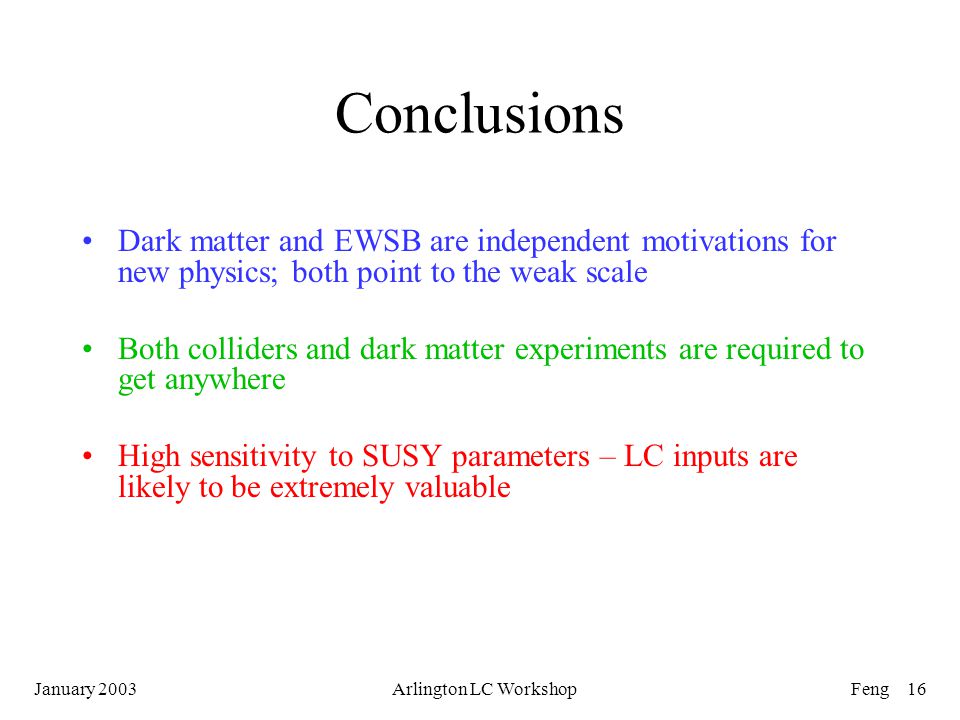 Conclusions

• Dark matter and EWSB are independent motivations for new physics; both point to the weak scale

• Both colliders and dark matter experiments are required to get anywhere

• High sensitivity to SUSY parameters – LC inputs are likely to be extremely valuable

January 2003

Arlington LC Workshop

Feng 16